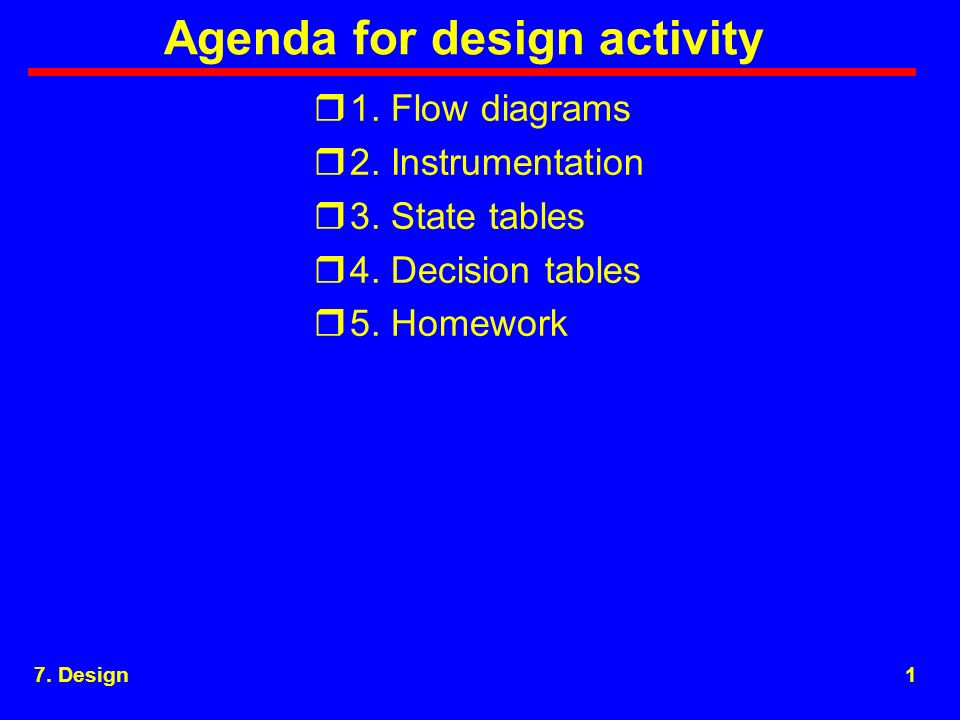 Agenda for design activity

1. Flow diagrams
2. Instrumentation
3. State tables
4. Decision tables
5. Homework

7. Design

1